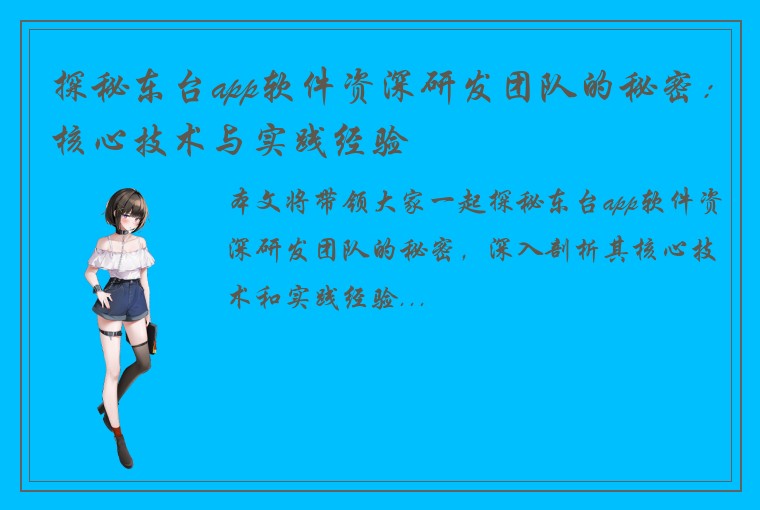 探秘东台app软件资深研发团队的秘密：核心技术与实践经验

本文将带领大家一起探秘东台app软件资深研发团队的秘密，深入剖析其核心技术和实践经验...